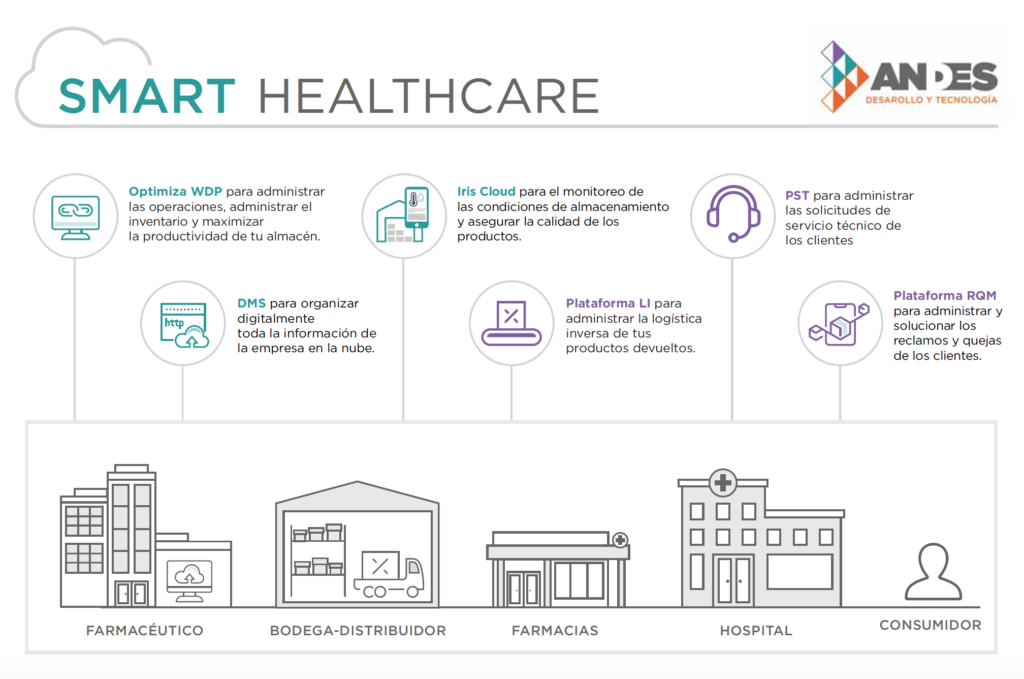 SMART HEALTHCARE

ANDES
DESAROLLO Y TECNOLOGÍA

Optimiza WDP para administrar las operaciones, administrar el inventario y maximizar la productividad de tu almacén.

Iris Cloud para el monitoreo de las condiciones de almacenamiento y asegurar la calidad de los productos.

PST para administrar las solicitudes de servicio técnico de los clientes

http

DMS para organizar digitalmente toda la información de la empresa en la nube.

Plataforma LI para administrar la logística inversa de tus productos devueltos.

Plataforma RQM para administrar y solucionar los reclamos y quejas de los clientes.

FARMACÉUTICO

BODEGA-DISTRIBUIDOR

FARMACIAS

HOSPITAL

CONSUMIDOR